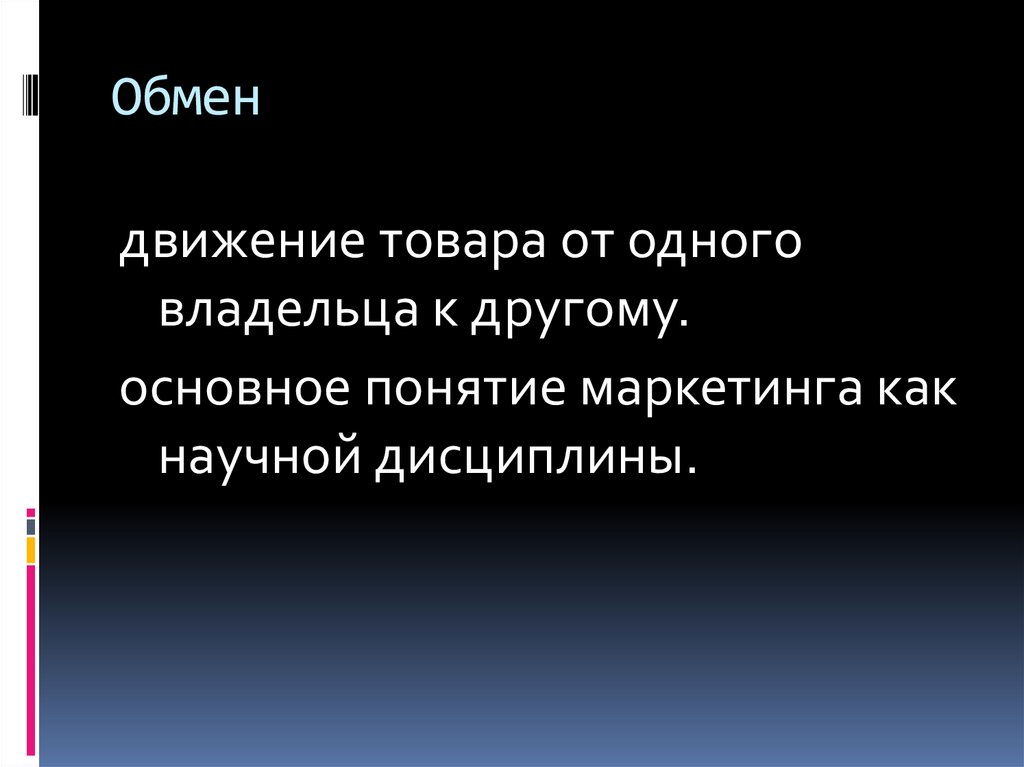 Обмен

движение товара от одного владельца к другому.

основное понятие маркетинга как научной дисциплины.